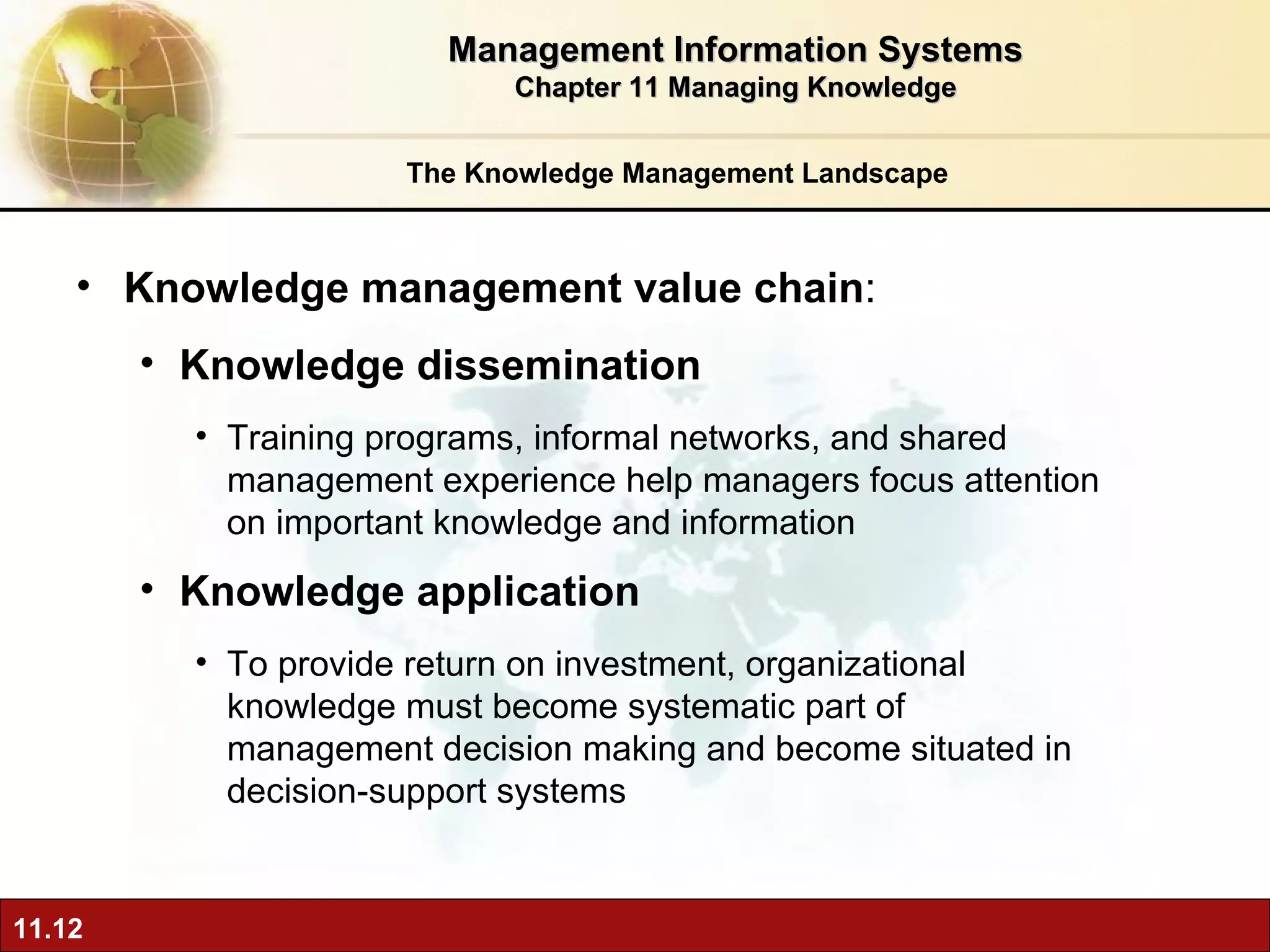 Management Information Systems
Chapter 11 Managing Knowledge

The Knowledge Management Landscape

• Knowledge management value chain:
  • Knowledge dissemination
    • Training programs, informal networks, and shared management experience help managers focus attention on important knowledge and information
  • Knowledge application
    • To provide return on investment, organizational knowledge must become systematic part of management decision making and become situated in decision-support systems

11.12